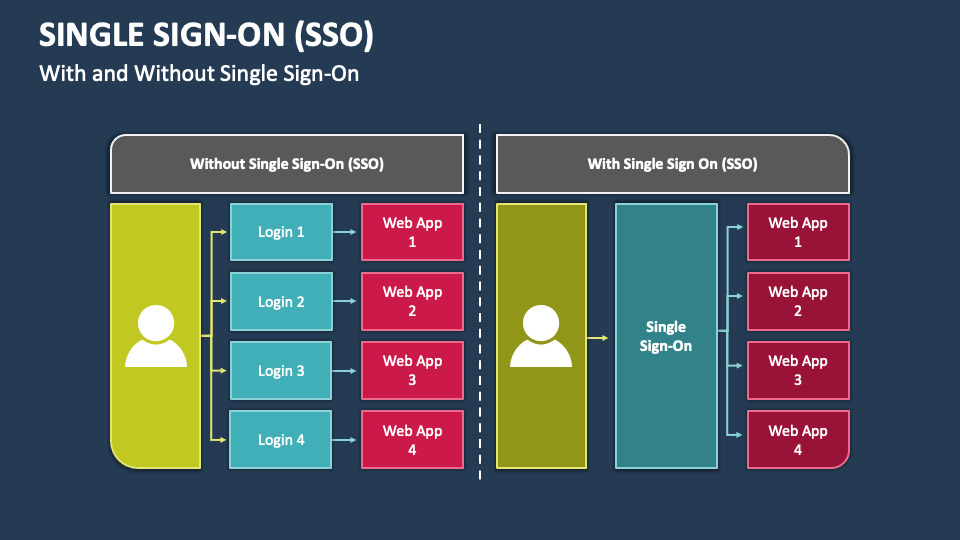 SINGLE SIGN-ON (SSO)
With and Without Single Sign-On

Without Single Sign-On (SSO)

Login 1
Web App 1
Login 2
Web App 2
Login 3
Web App 3
Login 4
Web App 4

With Single Sign On (SSO)

Single Sign-On

Web App 1
Web App 2
Web App 3
Web App 4